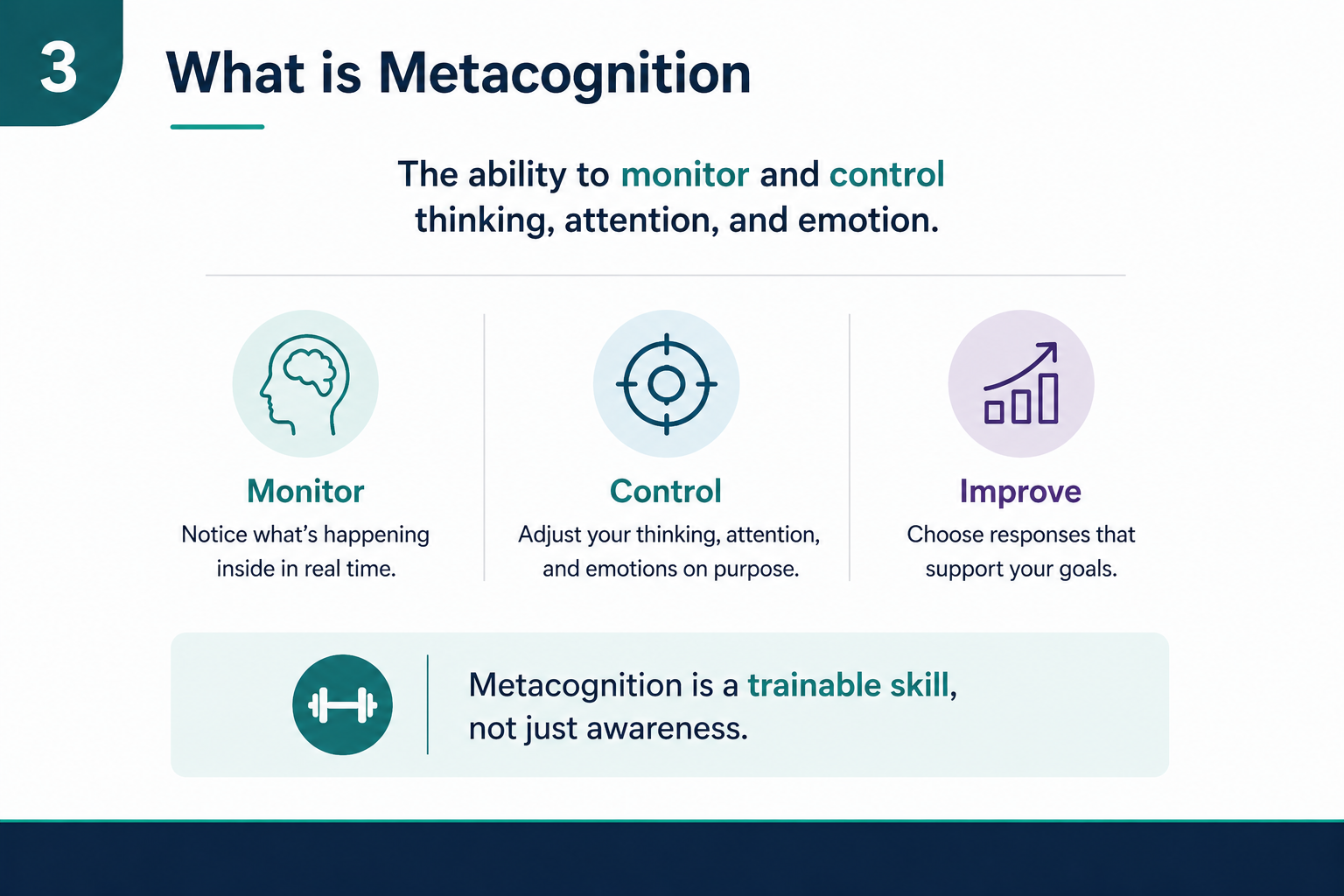 3

What is Metacognition

The ability to monitor and control thinking, attention, and emotion.

Monitor
Notice what's happening inside in real time.

Control
Adjust your thinking, attention, and emotions on purpose.

Improve
Choose responses that support your goals.

Metacognition is a trainable skill, not just awareness.